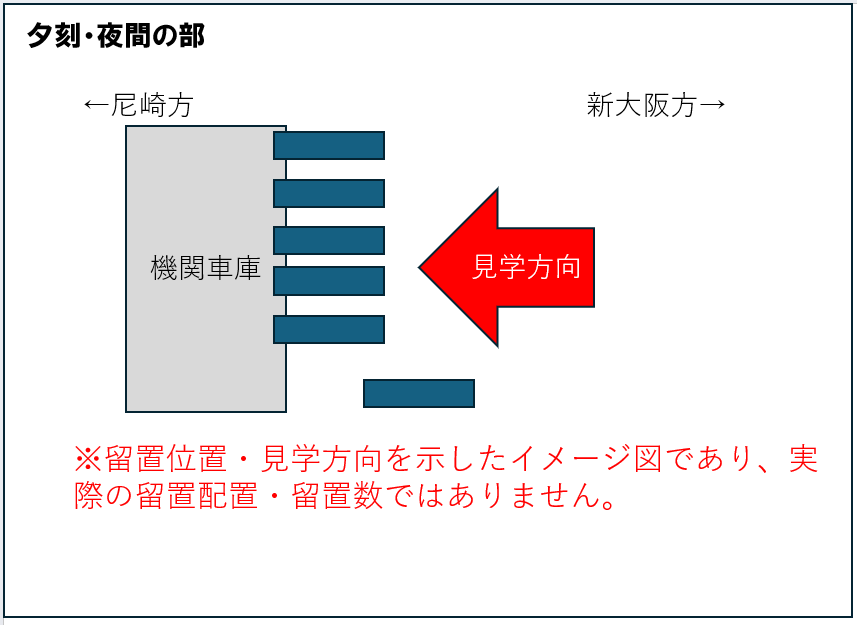 夕刻・夜間の部

←尼崎方

新大阪方→

機関車庫

見学方向

※留置位置・見学方向を示したイメージ図であり、実際の留置配置・留置数ではありません。